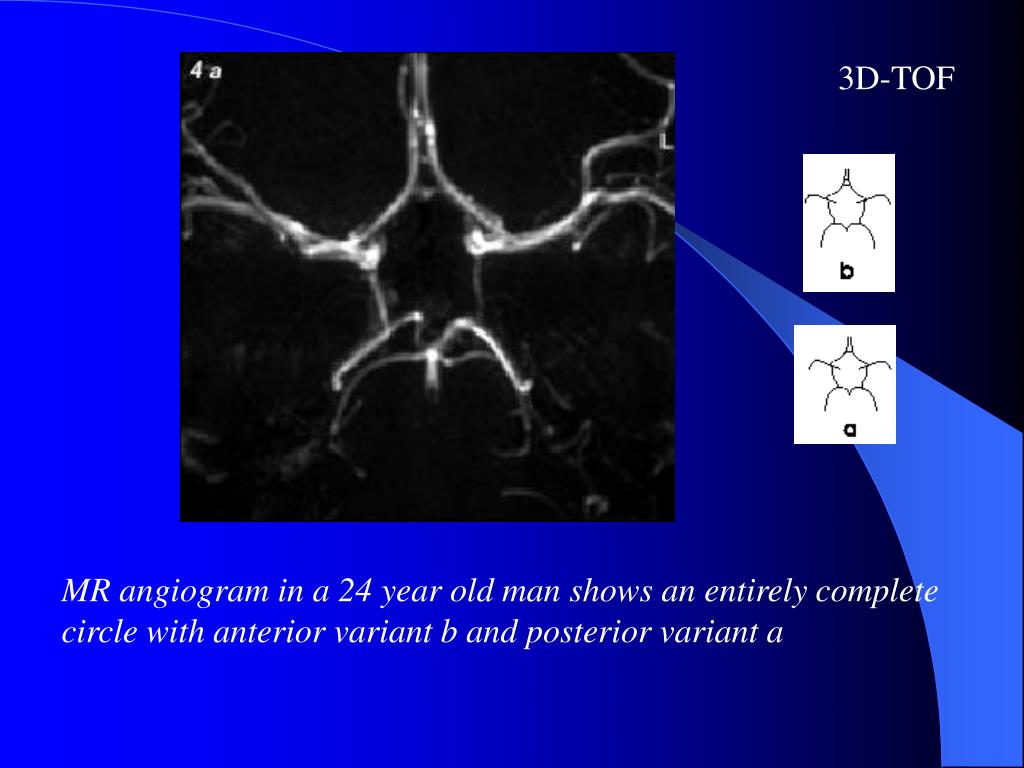 4 a

L

3D-TOF

b

a

MR angiogram in a 24 year old man shows an entirely complete circle with anterior variant b and posterior variant a